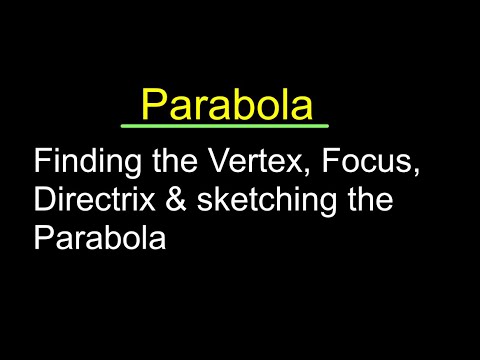 Parabola

Finding the Vertex, Focus, Directrix & sketching the Parabola